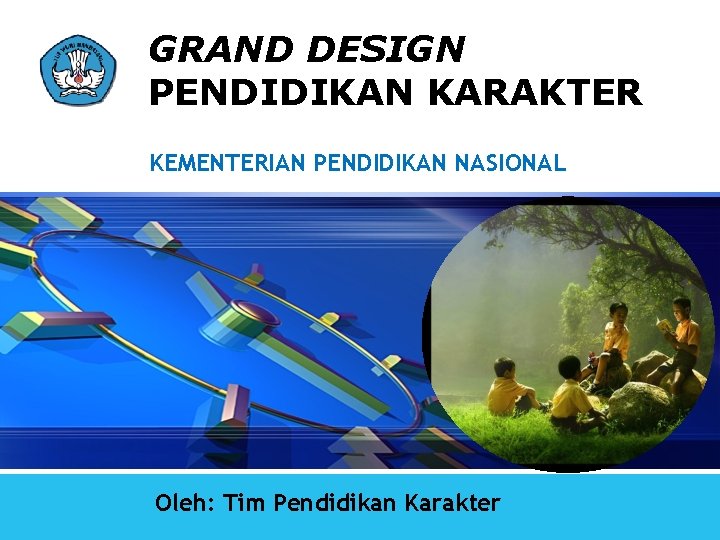 TUT WURI HANDAYANI

GRAND DESIGN
PENDIDIKAN KARAKTER

KEMENTERIAN PENDIDIKAN NASIONAL

Oleh: Tim Pendidikan Karakter